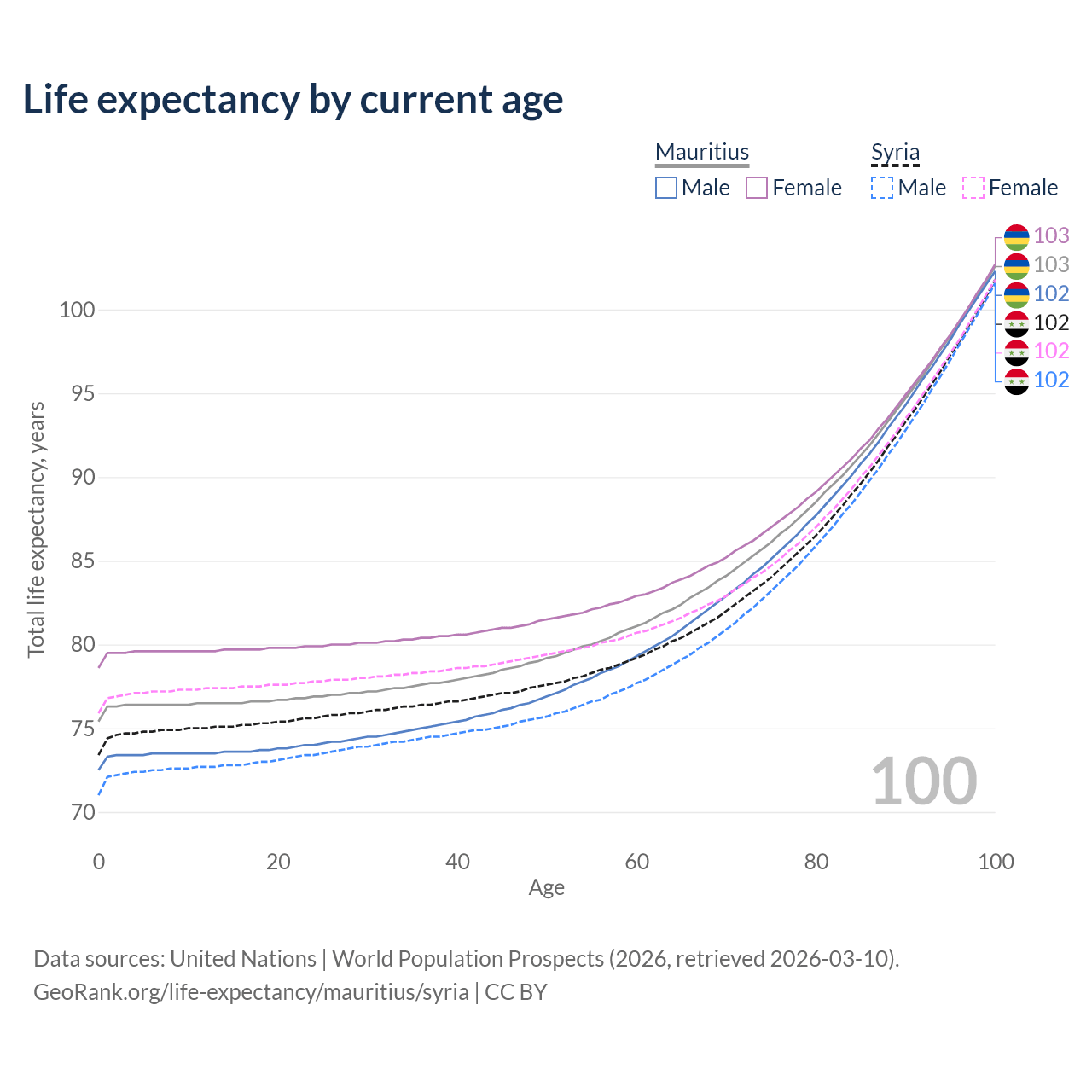 Life expectancy by current age

Mauritius
Male Female

Syria
Male Female

103
103
102
102
102
102

100
95
90
85
80
75
70

Total life expectancy, years

100

0 20 40 60 80 100
Age

Data sources: United Nations | World Population Prospects (2026, retrieved 2026-03-10).
GeoRank.org/life-expectancy/mauritius/syria | CC BY